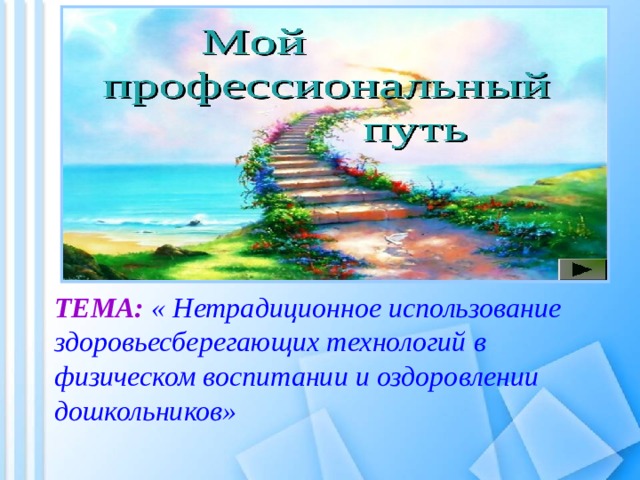 Мой профессиональный путь

ТЕМА: « Нетрадиционное использование здоровьесберегающих технологий в физическом воспитании и оздоровлении дошкольников»